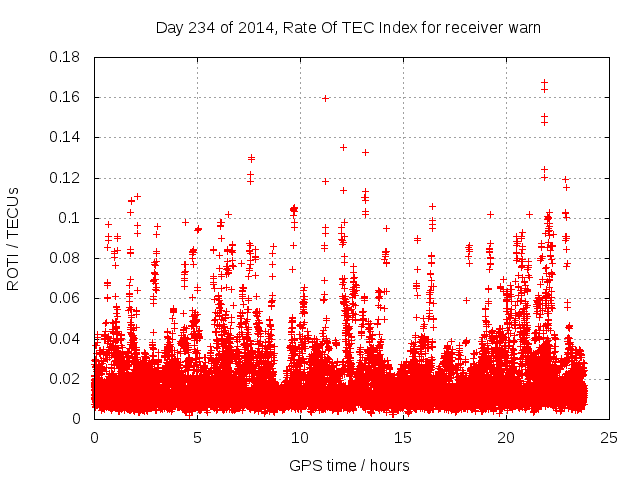 Day 234 of 2014, Rate Of TEC Index for receiver warn

ROTI / TECUs

0.18
0.16
0.14
0.12
0.1
0.08
0.06
0.04
0.02
0

0
5
10
15
20
25

GPS time / hours